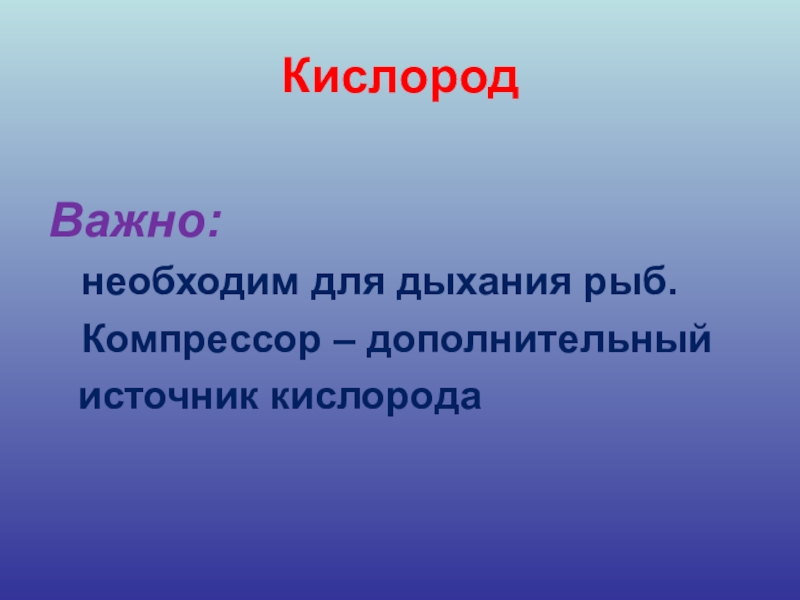 Кислород

Важно:

необходим для дыхания рыб.

Компрессор – дополнительный источник кислорода